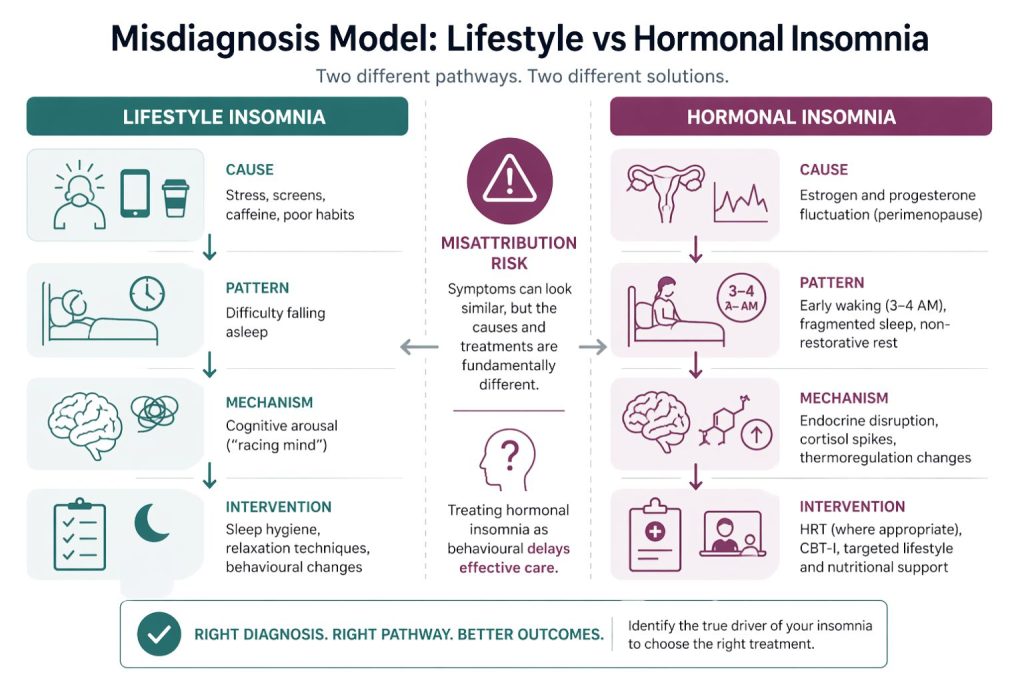 Misdiagnosis Model: Lifestyle vs Hormonal Insomnia

Two different pathways. Two different solutions.

LIFESTYLE INSOMNIA

CAUSE
Stress, screens, caffeine, poor habits

PATTERN
Difficulty falling asleep

MECHANISM
Cognitive arousal ("racing mind")

INTERVENTION
Sleep hygiene, relaxation techniques, behavioural changes

MISATTRIBUTION RISK

Symptoms can look similar, but the causes and treatments are fundamentally different.

Treating hormonal insomnia as behavioural delays effective care.

HORMONAL INSOMNIA

CAUSE
Estrogen and progesterone fluctuation (perimenopause)

3–4 A–AM

PATTERN
Early waking (3–4 AM), fragmented sleep, non-restorative rest

MECHANISM
Endocrine disruption, cortisol spikes, thermoregulation changes

INTERVENTION
HRT (where appropriate), CBT-I, targeted lifestyle and nutritional support

RIGHT DIAGNOSIS. RIGHT PATHWAY. BETTER OUTCOMES.

Identify the true driver of your insomnia to choose the right treatment.